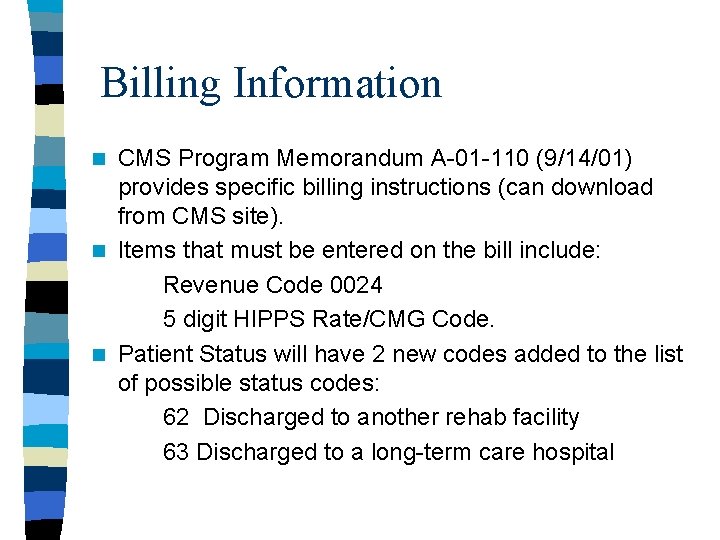 Billing Information

CMS Program Memorandum A-01-110 (9/14/01) provides specific billing instructions (can download from CMS site).

Items that must be entered on the bill include:

Revenue Code 0024

5 digit HIPPS Rate/CMG Code.

Patient Status will have 2 new codes added to the list of possible status codes:

62 Discharged to another rehab facility

63 Discharged to a long-term care hospital